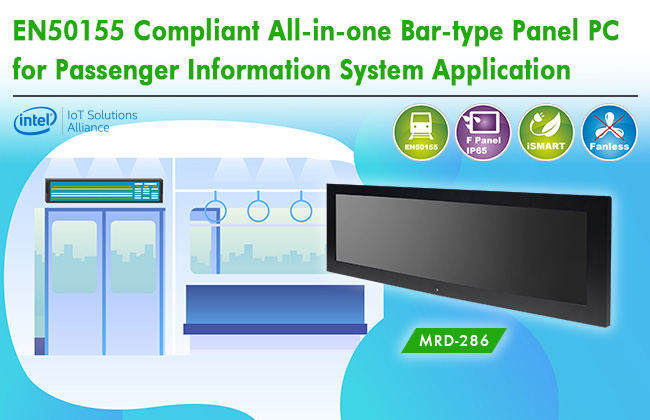 EN50155 Compliant All-in-one Bar-type Panel PC for Passenger Information System Application

intel IoT Solutions Alliance

EN50155

F Panel IP65

iSMART

Fanless

MRD-286